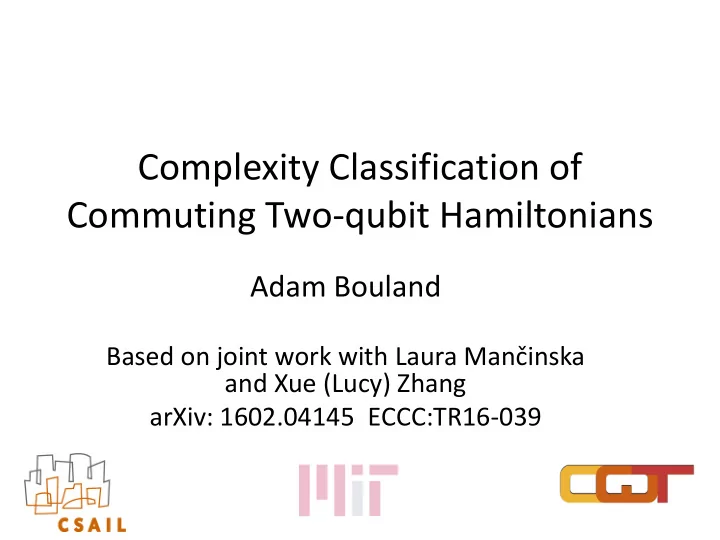 Complexity Classification of Commuting Two-qubit Hamiltonians

Adam Bouland

Based on joint work with Laura Mančinska and Xue (Lucy) Zhang
arXiv: 1602.04145 ECCC:TR16-039

CSAIL

MIT

CQT